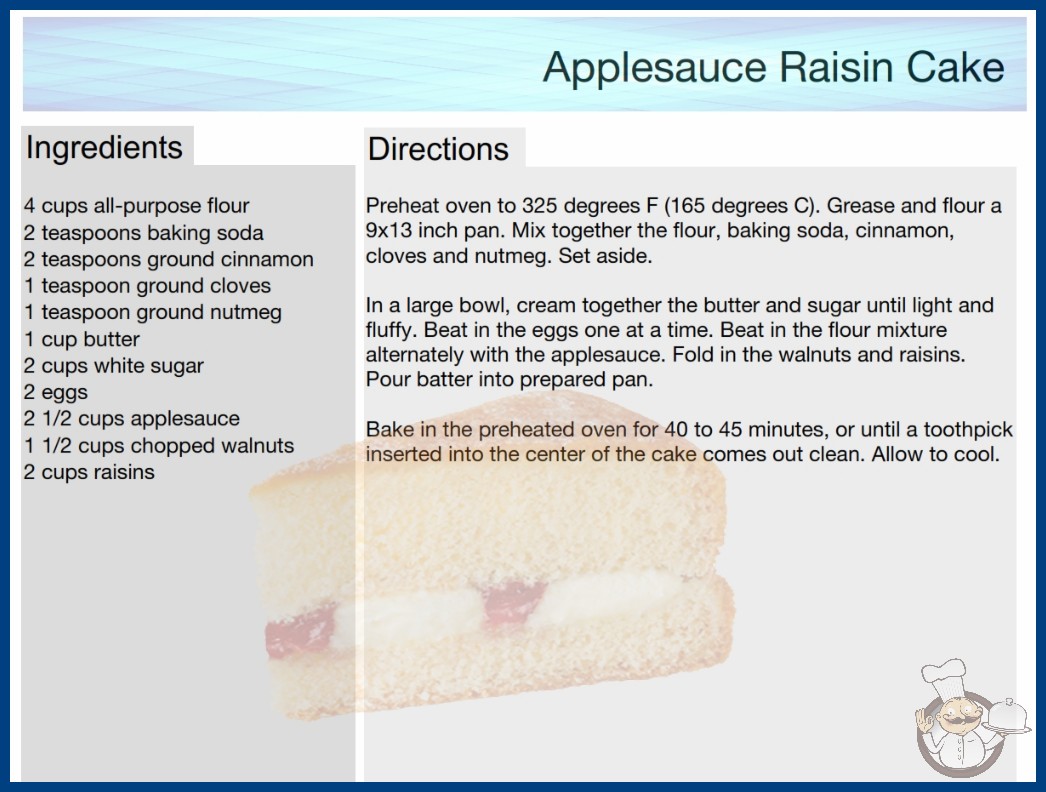 Applesauce Raisin Cake

Ingredients

4 cups all-purpose flour
2 teaspoons baking soda
2 teaspoons ground cinnamon
1 teaspoon ground cloves
1 teaspoon ground nutmeg
1 cup butter
2 cups white sugar
2 eggs
2 1/2 cups applesauce
1 1/2 cups chopped walnuts
2 cups raisins

Directions

Preheat oven to 325 degrees F (165 degrees C). Grease and flour a 9x13 inch pan. Mix together the flour, baking soda, cinnamon, cloves and nutmeg. Set aside.

In a large bowl, cream together the butter and sugar until light and fluffy. Beat in the eggs one at a time. Beat in the flour mixture alternately with the applesauce. Fold in the walnuts and raisins. Pour batter into prepared pan.

Bake in the preheated oven for 40 to 45 minutes, or until a toothpick inserted into the center of the cake comes out clean. Allow to cool.